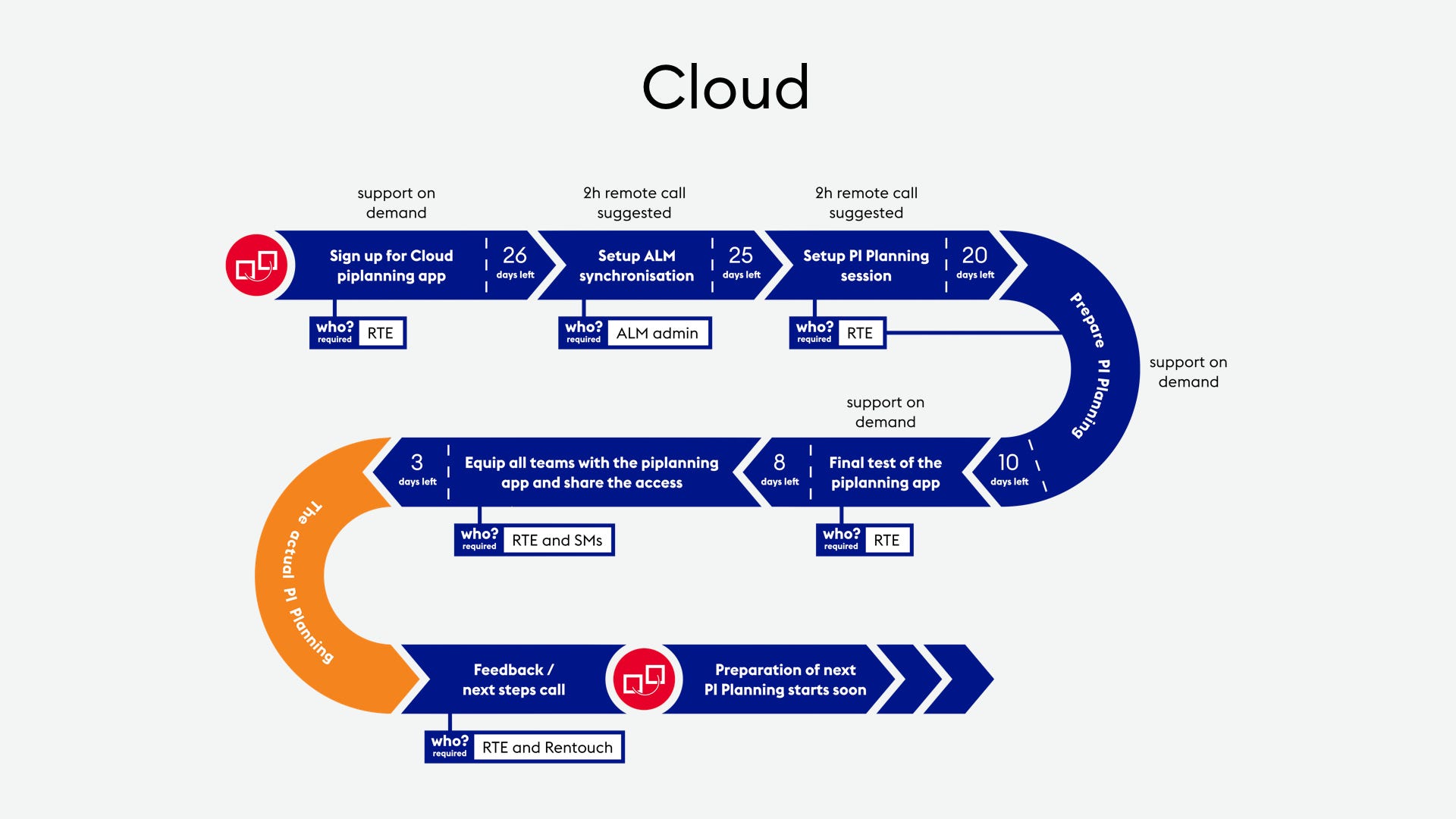 Cloud

support on demand

Sign up for Cloud piplanning app

26 days left

who? required RTE

2h remote call suggested

Setup ALM synchronisation

25 days left

who? required ALM admin

2h remote call suggested

Setup PI Planning session

20 days left

who? required RTE

Prepare PI Planning

support on demand

10 days left

support on demand

Final test of the piplanning app

8 days left

who? required RTE

Equip all teams with the piplanning app and share the access

3 days left

who? required RTE and SMs

The actual PI Planning

Feedback / next steps call

who? required RTE and Rentouch

Preparation of next PI Planning starts soon